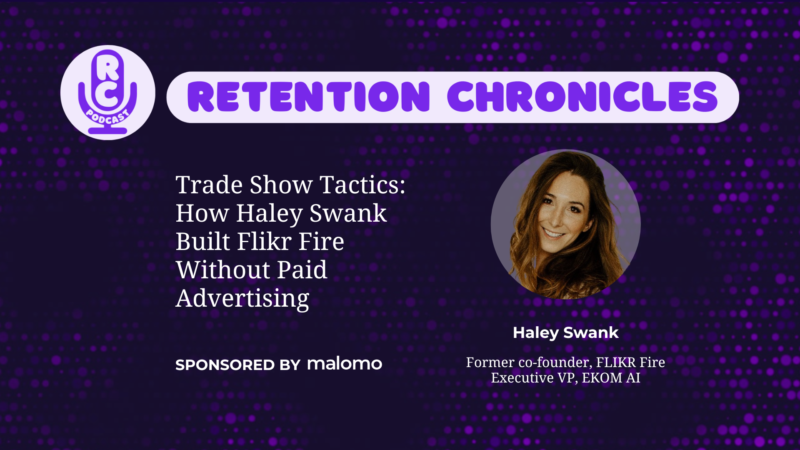 RC PODCAST

RETENTION CHRONICLES

Trade Show Tactics: How Haley Swank Built Flikr Fire Without Paid Advertising

SPONSORED BY malomo

Haley Swank

Former co-founder, FLIKR Fire
Executive VP, EKOM AI